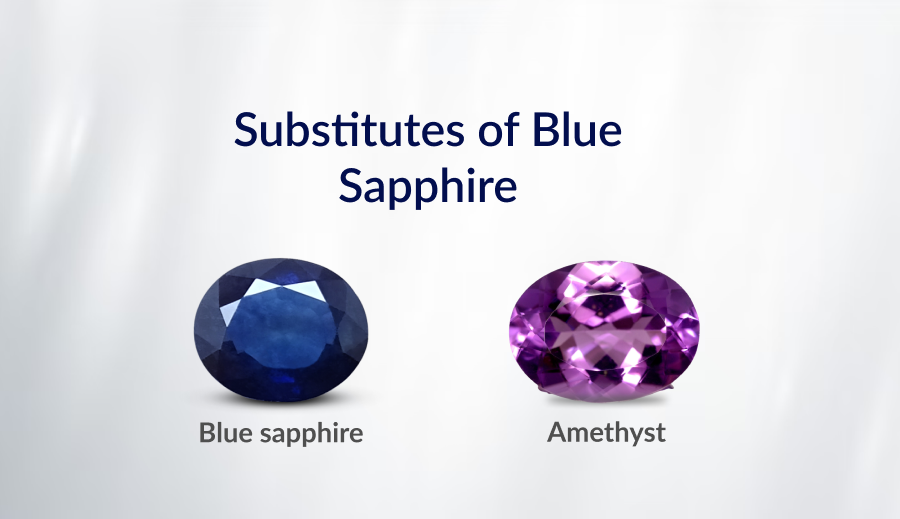 Substitutes of Blue Sapphire

Blue sapphire

Amethyst